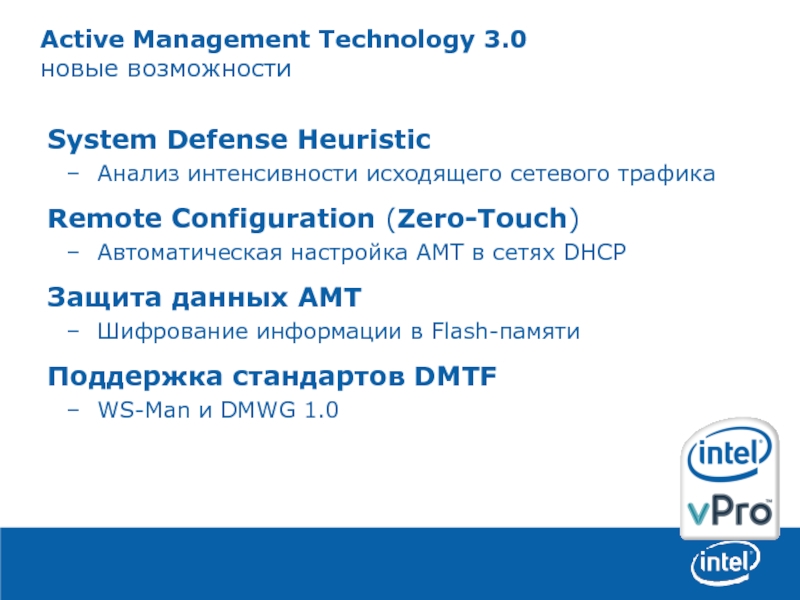 Active Management Technology 3.0
новые возможности

System Defense Heuristic
– Анализ интенсивности исходящего сетевого трафика

Remote Configuration (Zero-Touch)
– Автоматическая настройка AMT в сетях DHCP

Защита данных AMT
– Шифрование информации в Flash-памяти

Поддержка стандартов DMTF
– WS-Man и DMWG 1.0

intel
vPro

intel